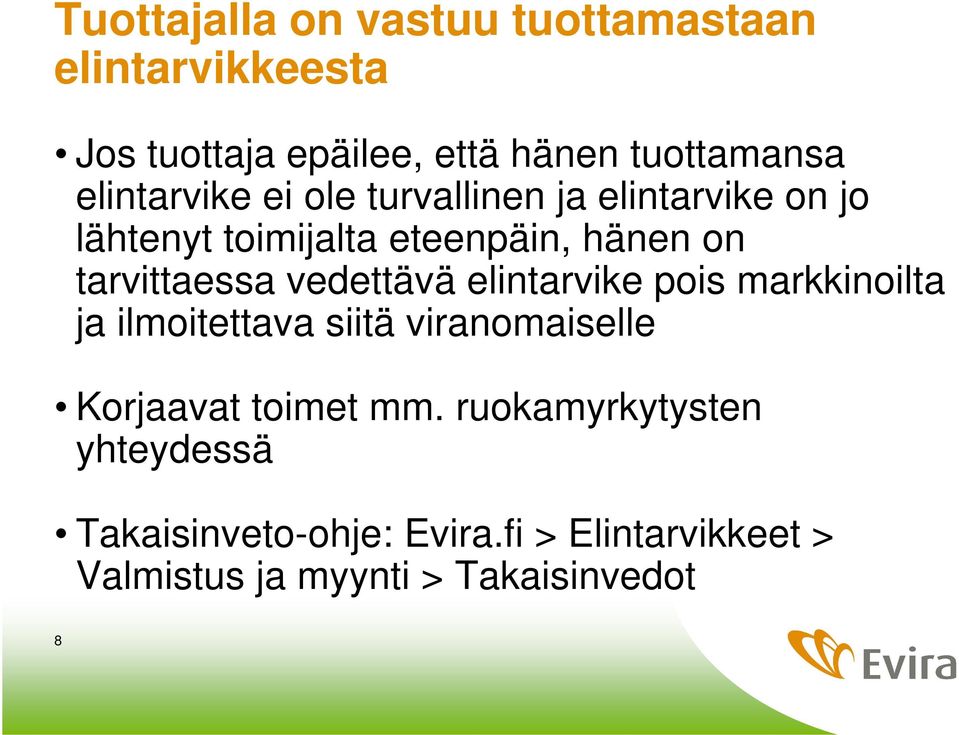 Tuottajalla on vastuu tuottamastaan elintarvikkeesta

• Jos tuottaja epäilee, että hänen tuottamansa elintarvike ei ole turvallinen ja elintarvike on jo lähtenyt toimijalta eteenpäin, hänen on tarvittaessa vedettävä elintarvike pois markkinoilta ja ilmoitettava siitä viranomaiselle

• Korjaavat toimet mm. ruokamyrkytysten yhteydessä

• Takaisinveto-ohje: Evira.fi > Elintarvikkeet > Valmistus ja myynti > Takaisinvedot

8

Evira